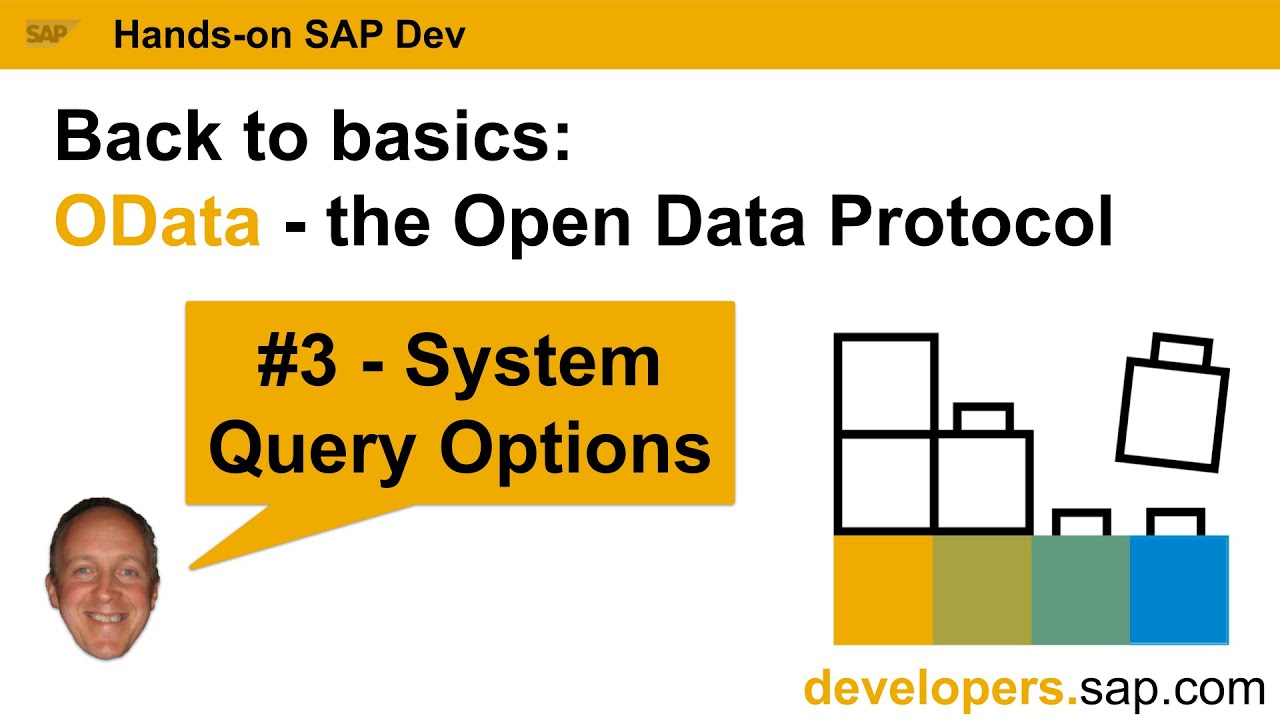 SAP Hands-on SAP Dev

Back to basics:
OData - the Open Data Protocol

#3 - System Query Options

developers.sap.com